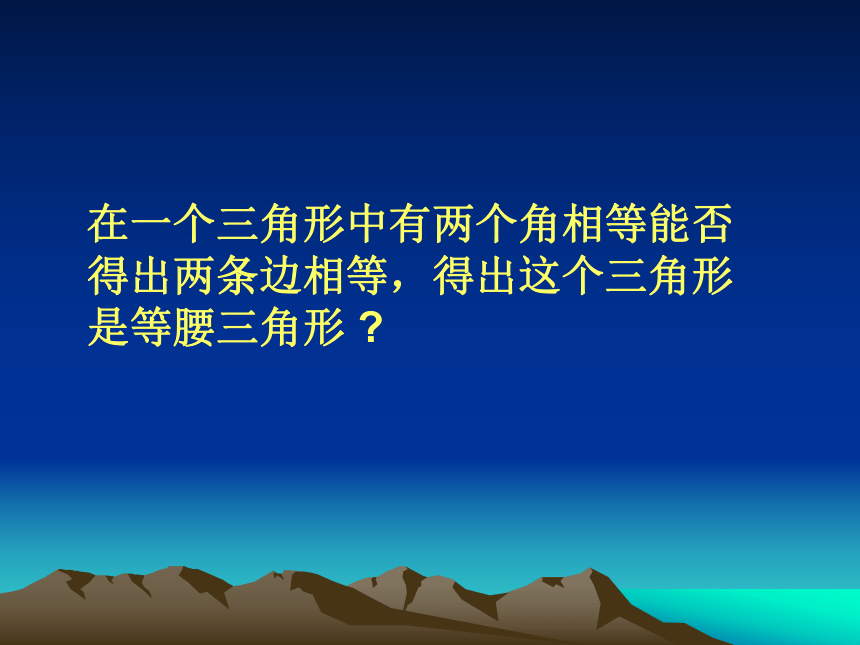 在一个三角形中有两个角相等能否得出两条边相等，得出这个三角形是等腰三角形？